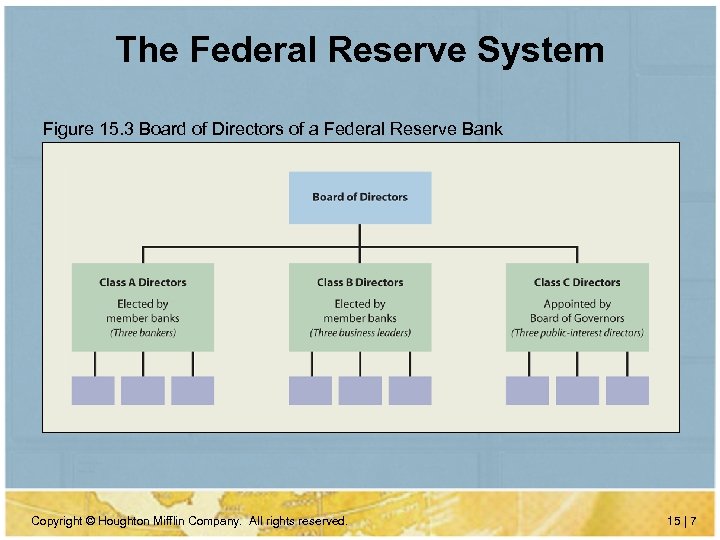 The Federal Reserve System

Figure 15.3 Board of Directors of a Federal Reserve Bank

Board of Directors

Class A Directors
Elected by member banks
(Three bankers)

Class B Directors
Elected by member banks
(Three business leaders)

Class C Directors
Appointed by Board of Governors
(Three public-interest directors)

Copyright © Houghton Mifflin Company. All rights reserved.

15 | 7